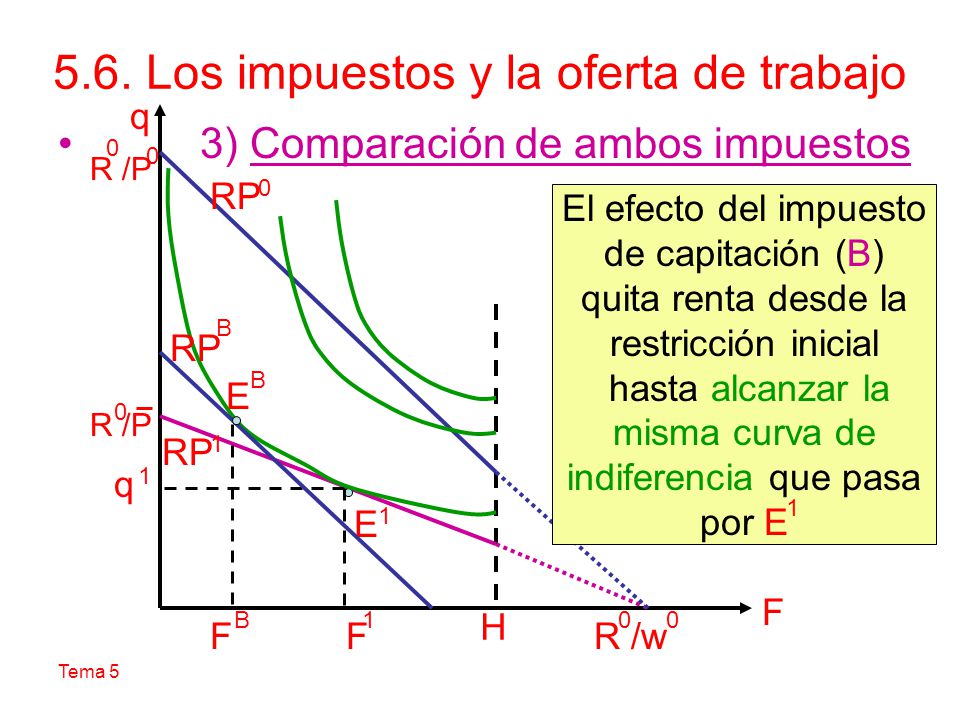 5.6. Los impuestos y la oferta de trabajo

• 3) Comparación de ambos impuestos

q

$R^0/P^0$

$RP^0$

$RP^B$

$E^B$

$R^0/\bar{P}$

$RP^1$

$q^1$

$E^1$

$F^B$ $F^1$ H $R^0/w^0$ F

El efecto del impuesto de capitación (B) quita renta desde la restricción inicial hasta alcanzar la misma curva de indiferencia que pasa por $E^1$

Tema 5